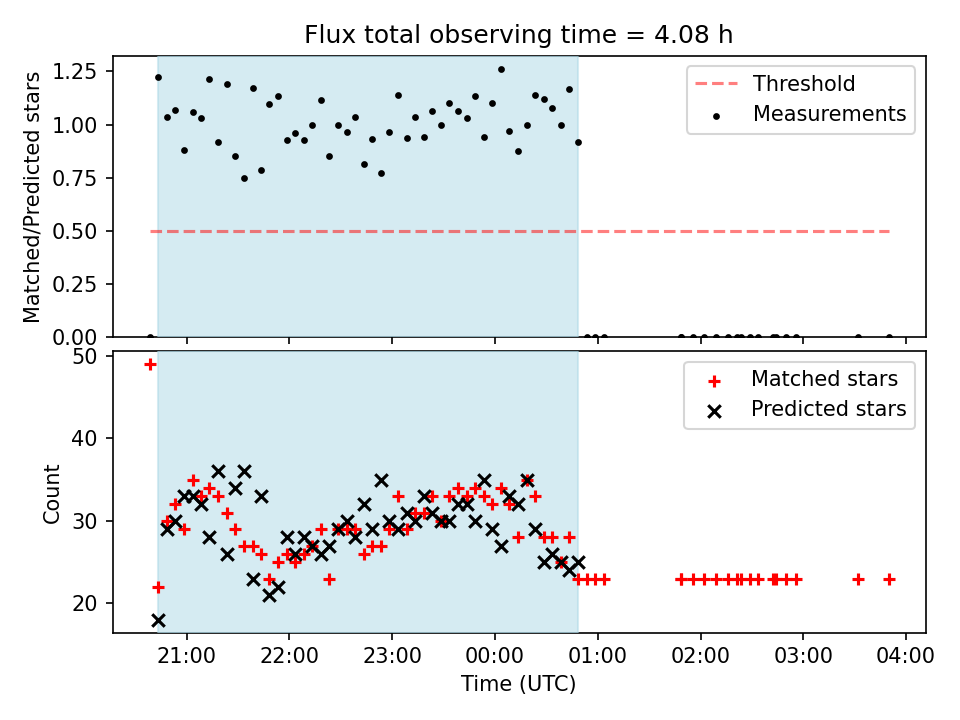 Flux total observing time = 4.08 h

Matched/Predicted stars

1.25
1.00
0.75
0.50
0.25
0.00

Threshold
Measurements

Count

50
40
30
20

Matched stars
Predicted stars

21:00 22:00 23:00 00:00 01:00 02:00 03:00 04:00

Time (UTC)